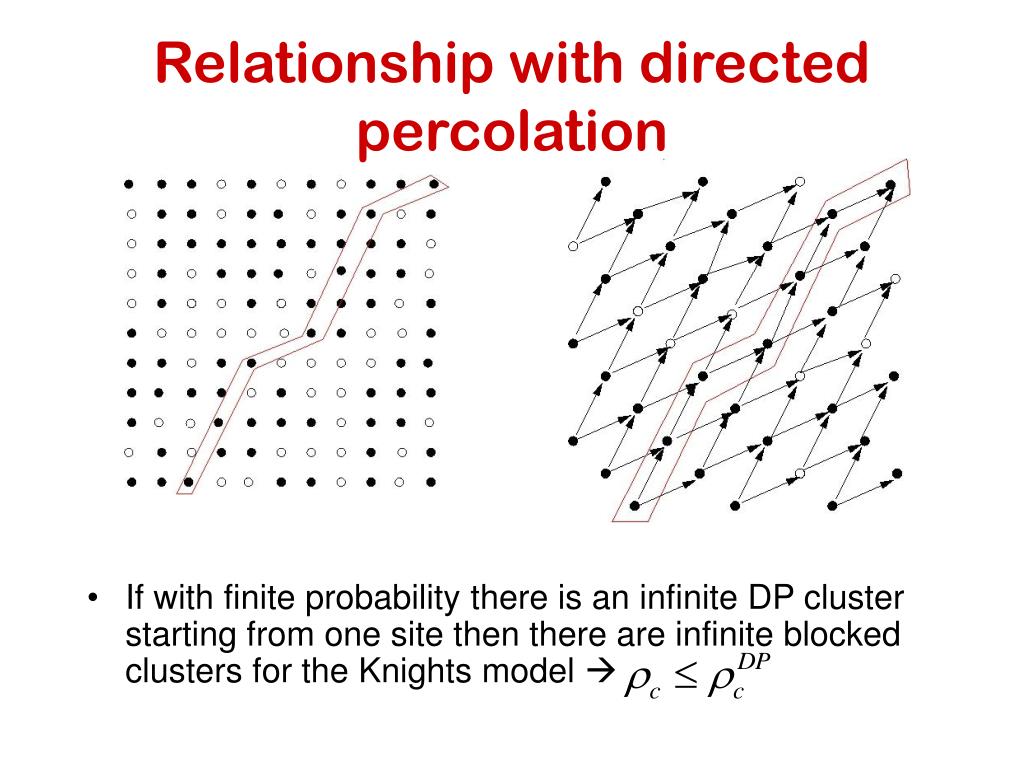 Relationship with directed percolation

• If with finite probability there is an infinite DP cluster starting from one site then there are infinite blocked clusters for the Knights model → $\rho_c \leq \rho_c^{DP}$